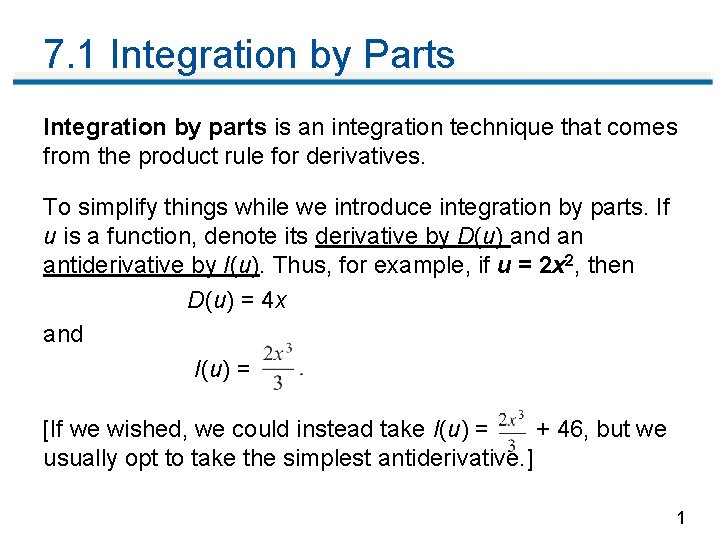 7.1 Integration by Parts

Integration by parts is an integration technique that comes from the product rule for derivatives.

To simplify things while we introduce integration by parts. If $u$ is a function, denote its derivative by $D(u)$ and an antiderivative by $I(u)$. Thus, for example, if $u = 2x^2$, then

$D(u) = 4x$

and

$I(u) = \frac{2x^3}{3}$.

[If we wished, we could instead take $I(u) = \frac{2x^3}{3} + 46$, but we usually opt to take the simplest antiderivative.]

1